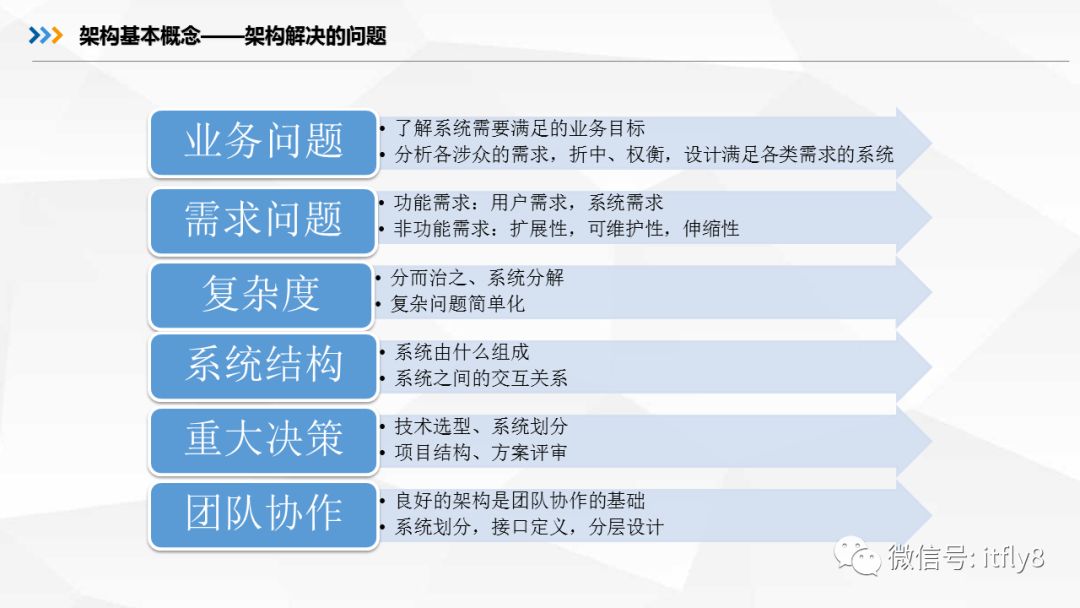 架构基本概念——架构解决的问题

业务问题
• 了解系统需要满足的业务目标
• 分析各涉众的需求，折中、权衡，设计满足各类需求的系统

需求问题
• 功能需求：用户需求，系统需求
• 非功能需求：扩展性，可维护性，伸缩性

复杂度
• 分而治之、系统分解
• 复杂问题简单化

系统结构
• 系统由什么组成
• 系统之间的交互关系

重大决策
• 技术选型、系统划分
• 项目结构、方案评审

团队协作
• 良好的架构是团队协作的基础
• 系统划分，接口定义，分层设计

微信号: itfly8